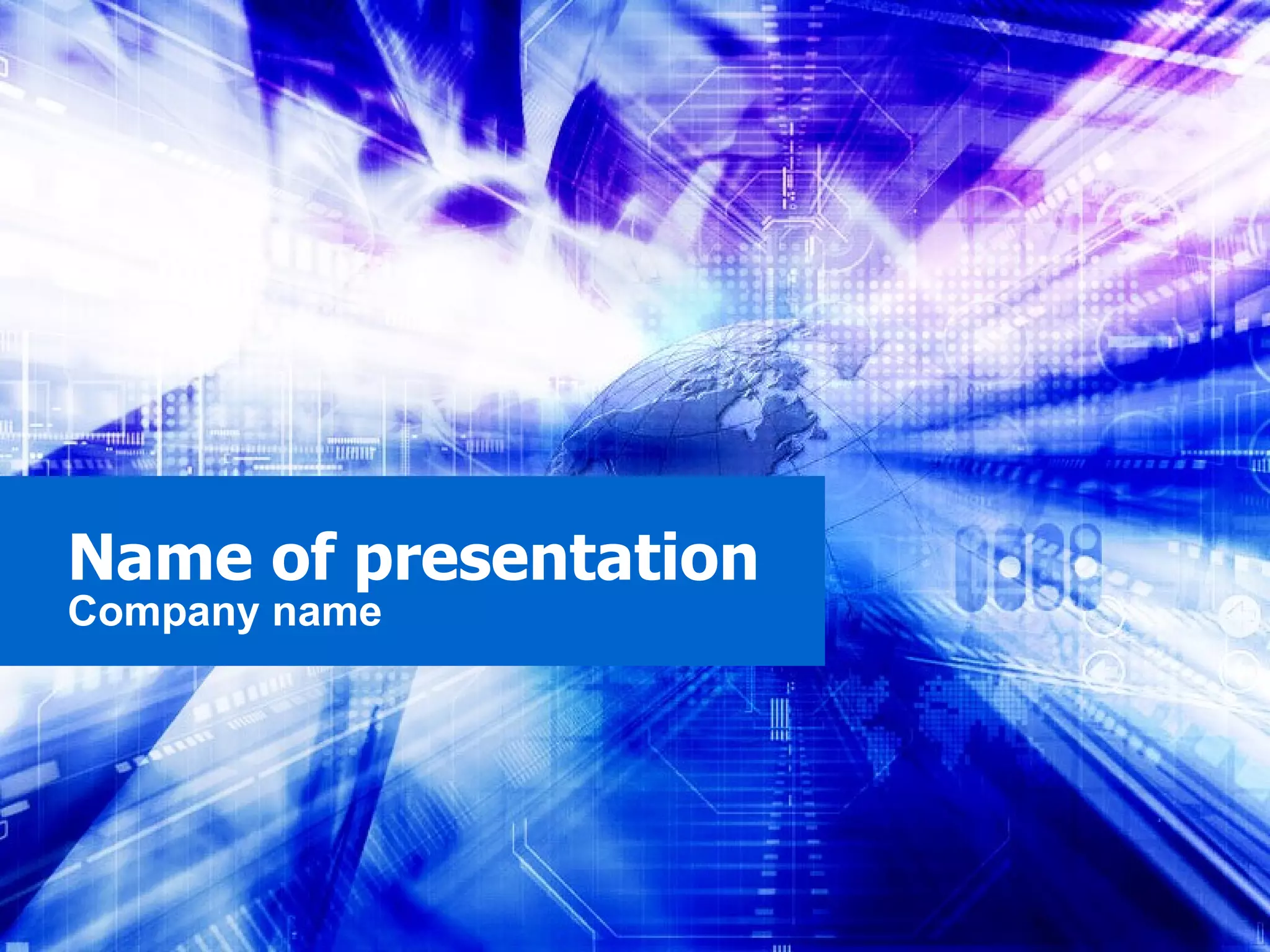 Name of presentation
Company name